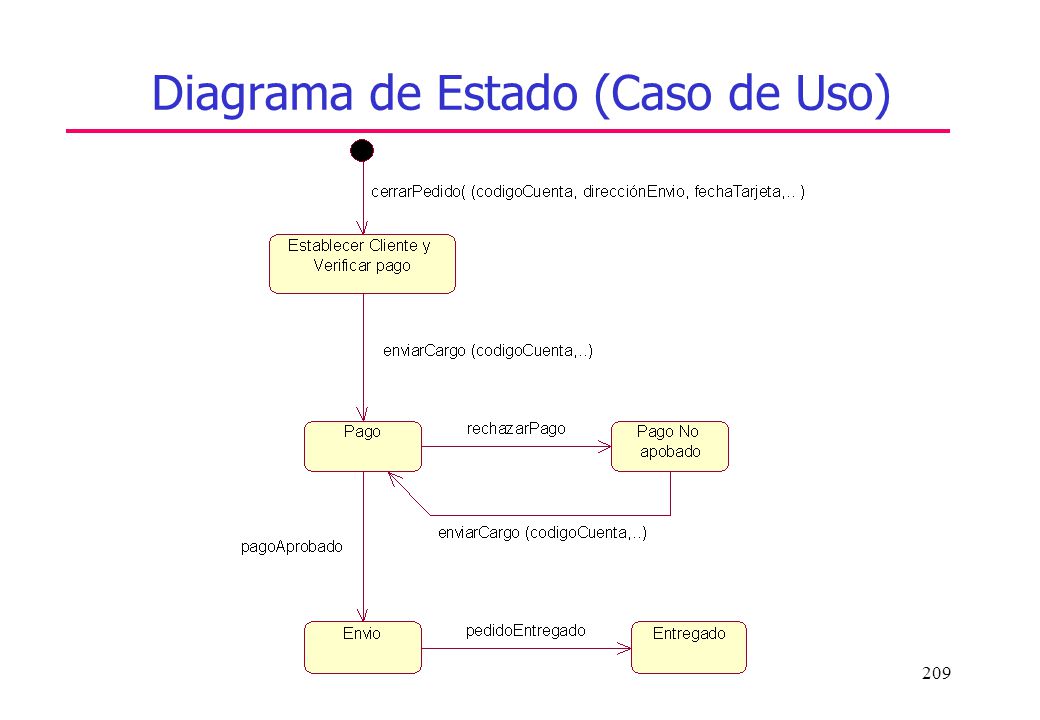 Diagrama de Estado (Caso de Uso)

cerrarPedido( (codigoCuenta, direcciónEnvio, fechaTarjeta,...)

Establecer Cliente y Verificar pago

enviarCargo (codigoCuenta,..)

Pago

rechazarPago

Pago No apobado

enviarCargo (codigoCuenta,..)

pagoAprobado

Envio

pedidoEntregado

Entregado

209